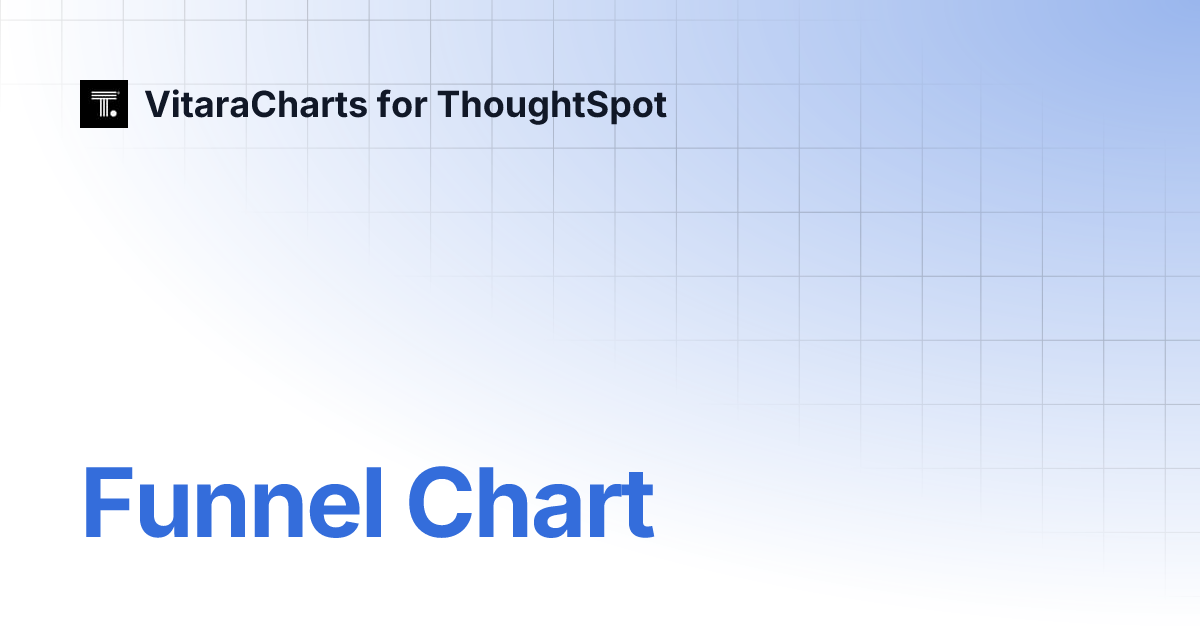 VitaraCharts for ThoughtSpot

Funnel Chart